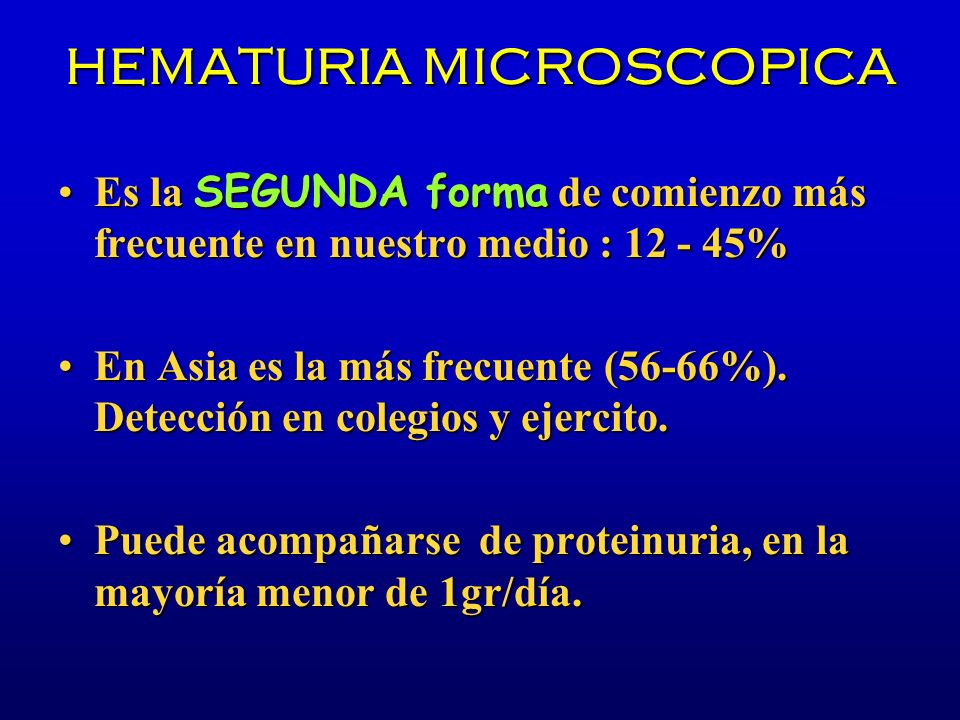 HEMATURIA MICROSCOPICA

• Es la SEGUNDA forma de comienzo más frecuente en nuestro medio : 12 - 45%

• En Asia es la más frecuente (56-66%). Detección en colegios y ejercito.

• Puede acompañarse de proteinuria, en la mayoría menor de 1gr/día.